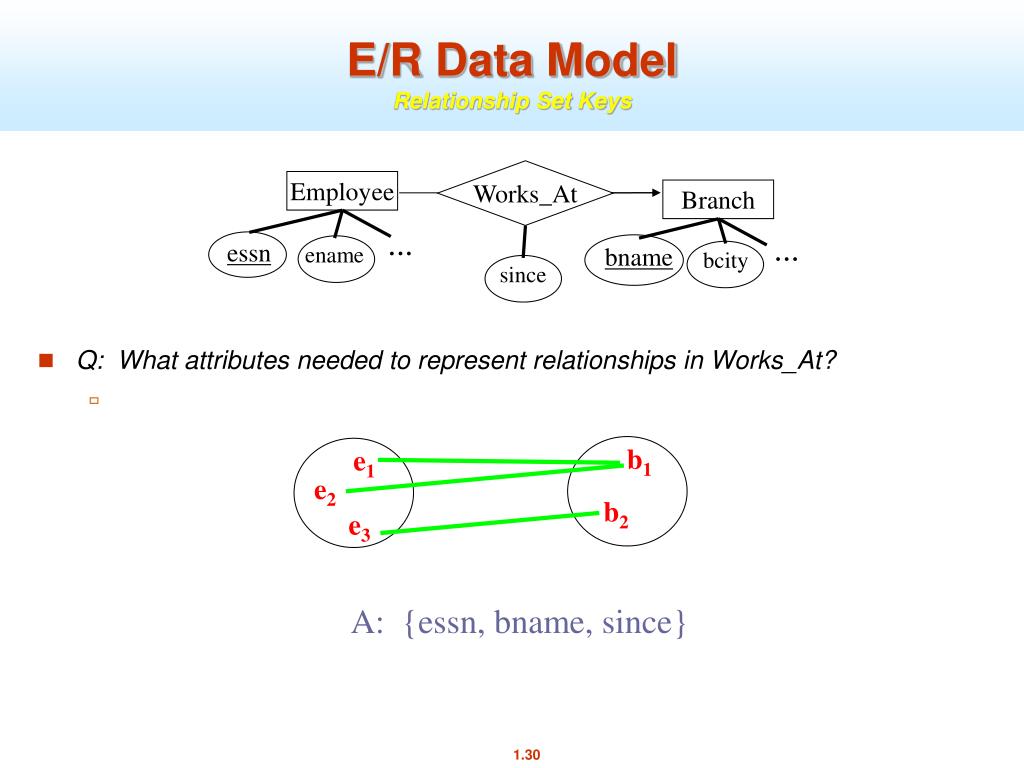 E/R Data Model
Relationship Set Keys

Employee
Works_At
Branch
essn
ename
...
since
bname
bcity
...

Q: What attributes needed to represent relationships in Works_At?

$e_1$
$e_2$
$e_3$
$b_1$
$b_2$

A: {essn, bname, since}

1.30